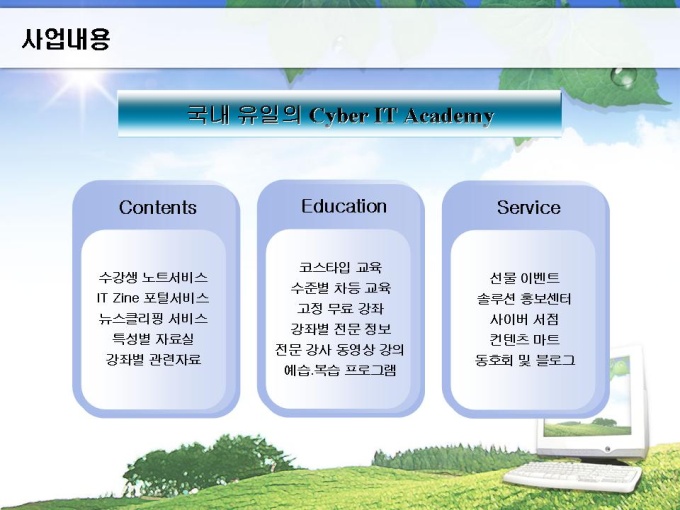 사업내용

국내 유일의 Cyber IT Academy

Contents

수강생 노트서비스
IT Zine 포털서비스
뉴스클리핑 서비스
특성별 자료실
강좌별 관련자료

Education

코스타입 교육
수준별 차등 교육
고정 무료 강좌
강좌별 전문 정보
전문 강사 동영상 강의
예습.복습 프로그램

Service

선물 이벤트
솔루션 홍보센터
사이버 서점
컨텐츠 마트
동호회 및 블로그